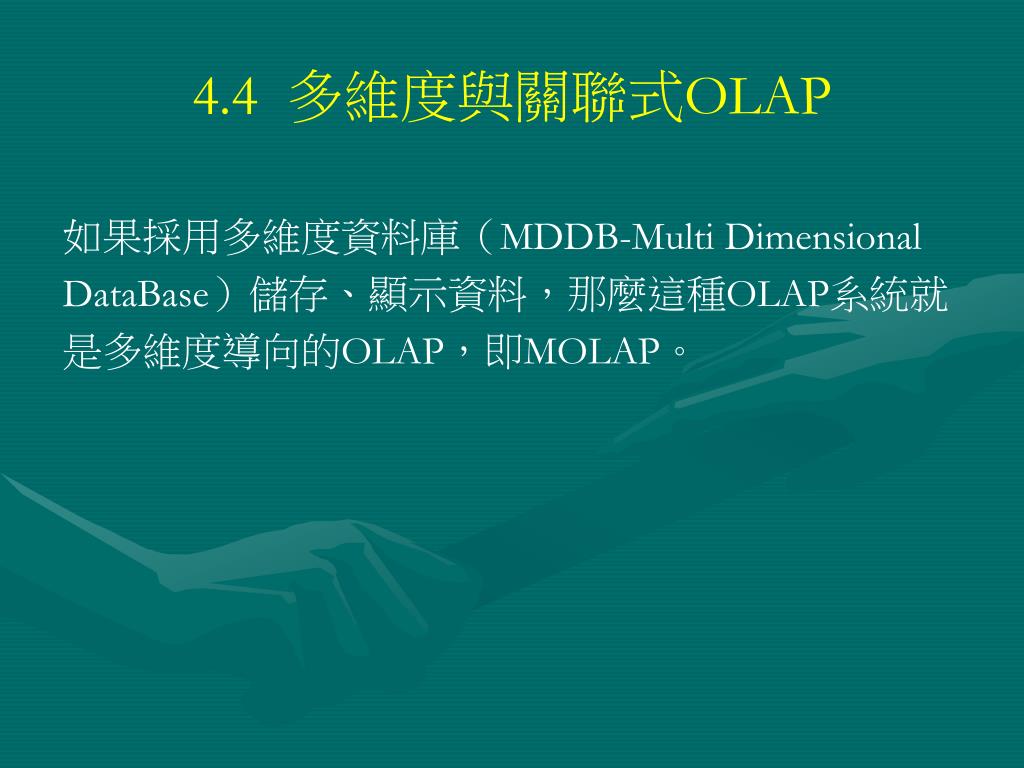 4.4 多維度與關聯式OLAP

如果採用多維度資料庫（MDDB-Multi Dimensional DataBase）儲存、顯示資料，那麼這種OLAP系統就是多維度導向的OLAP，即MOLAP。